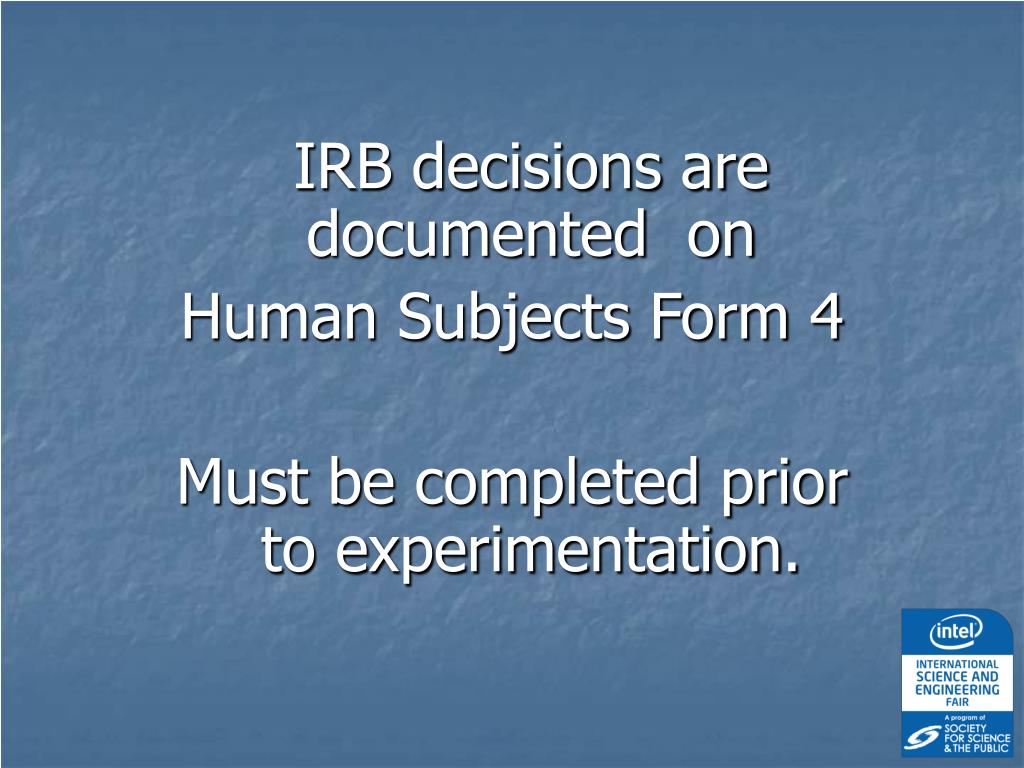 IRB decisions are documented on
Human Subjects Form 4

Must be completed prior to experimentation.

intel
INTERNATIONAL SCIENCE AND ENGINEERING FAIR
A program of SOCIETY FOR SCIENCE & THE PUBLIC